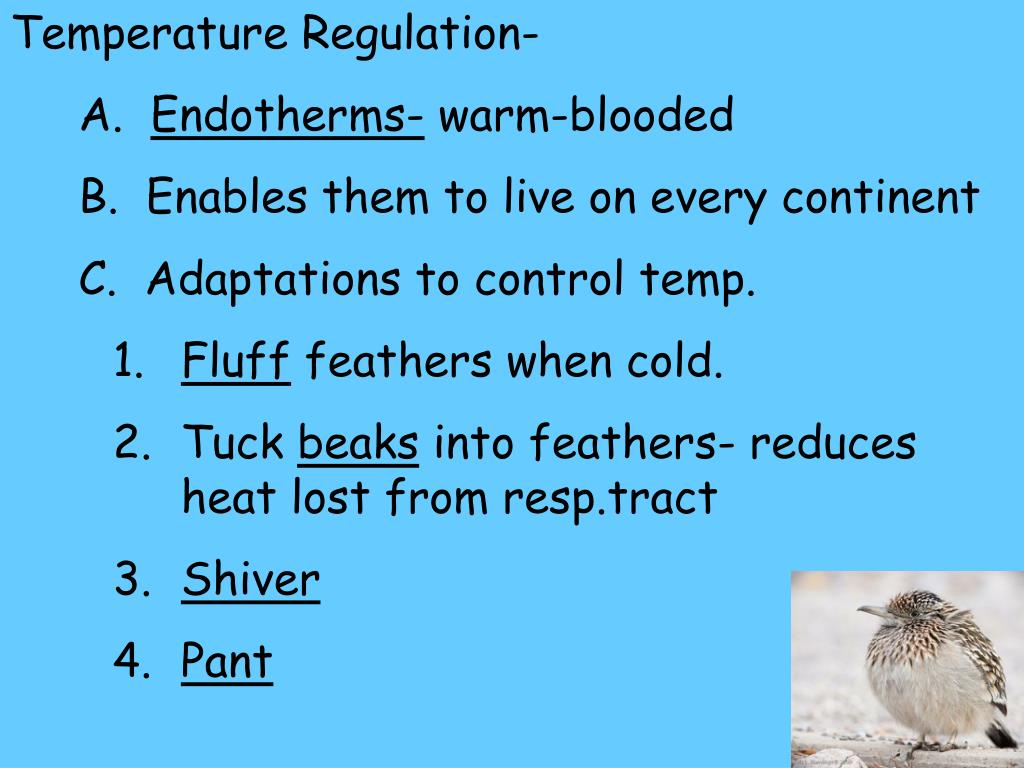 Temperature Regulation-

A. Endotherms- warm-blooded

B. Enables them to live on every continent

C. Adaptations to control temp.

1. Fluff feathers when cold.

2. Tuck beaks into feathers- reduces heat lost from resp.tract

3. Shiver

4. Pant